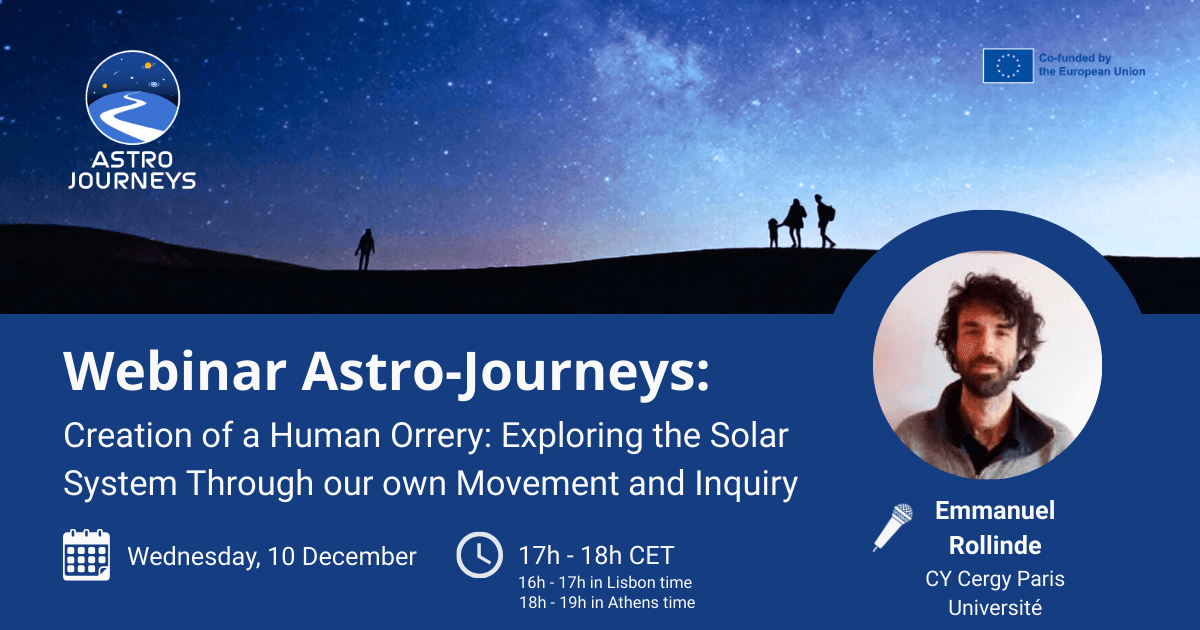 ASTRO JOURNEYS

Co-funded by the European Union

Webinar Astro-Journeys:

Creation of a Human Orrery: Exploring the Solar System Through our own Movement and Inquiry

Wednesday, 10 December

17h - 18h CET
16h - 17h in Lisbon time
18h - 19h in Athens time

Emmanuel Rollinde
CY Cergy Paris Université